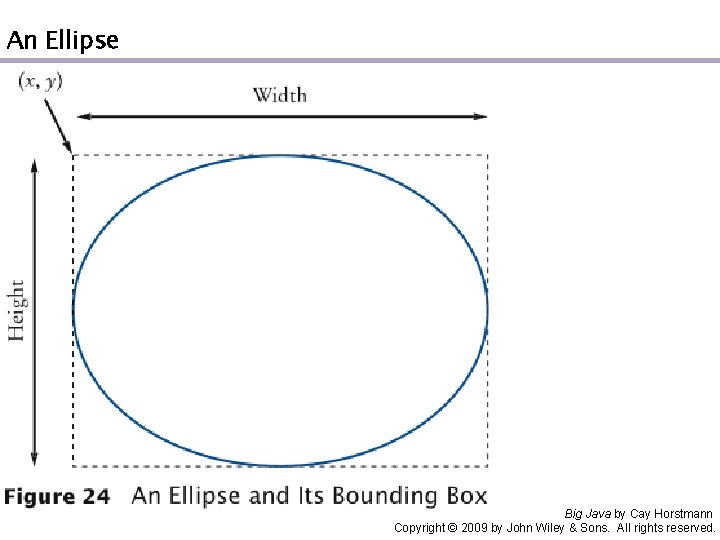 An Ellipse

$(x, y)$

Width

Height

Figure 24 An Ellipse and Its Bounding Box

Big Java by Cay Horstmann
Copyright © 2009 by John Wiley & Sons. All rights reserved.